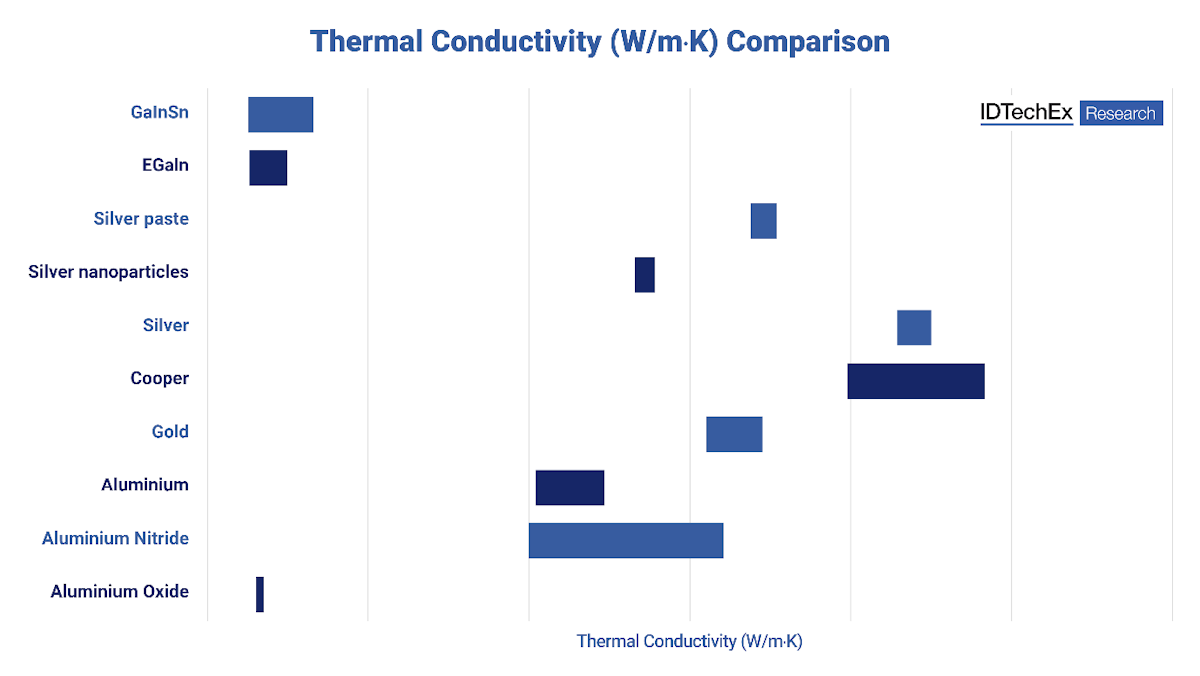 Thermal Conductivity (W/m·K) Comparison

IDTechEx Research

GaInSn
EGaIn
Silver paste
Silver nanoparticles
Silver
Cooper
Gold
Aluminium
Aluminium Nitride
Aluminium Oxide

Thermal Conductivity (W/m·K)